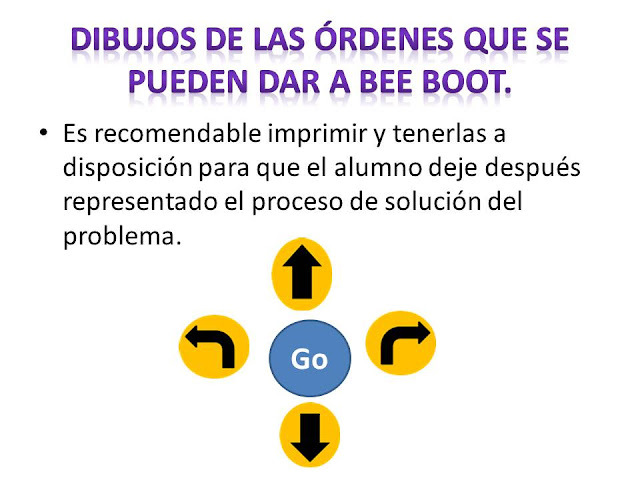 DIBUJOS DE LAS ÓRDENES QUE SE PUEDEN DAR A BEE BOOT.

• Es recomendable imprimir y tenerlas a disposición para que el alumno deje después representado el proceso de solución del problema.

Go